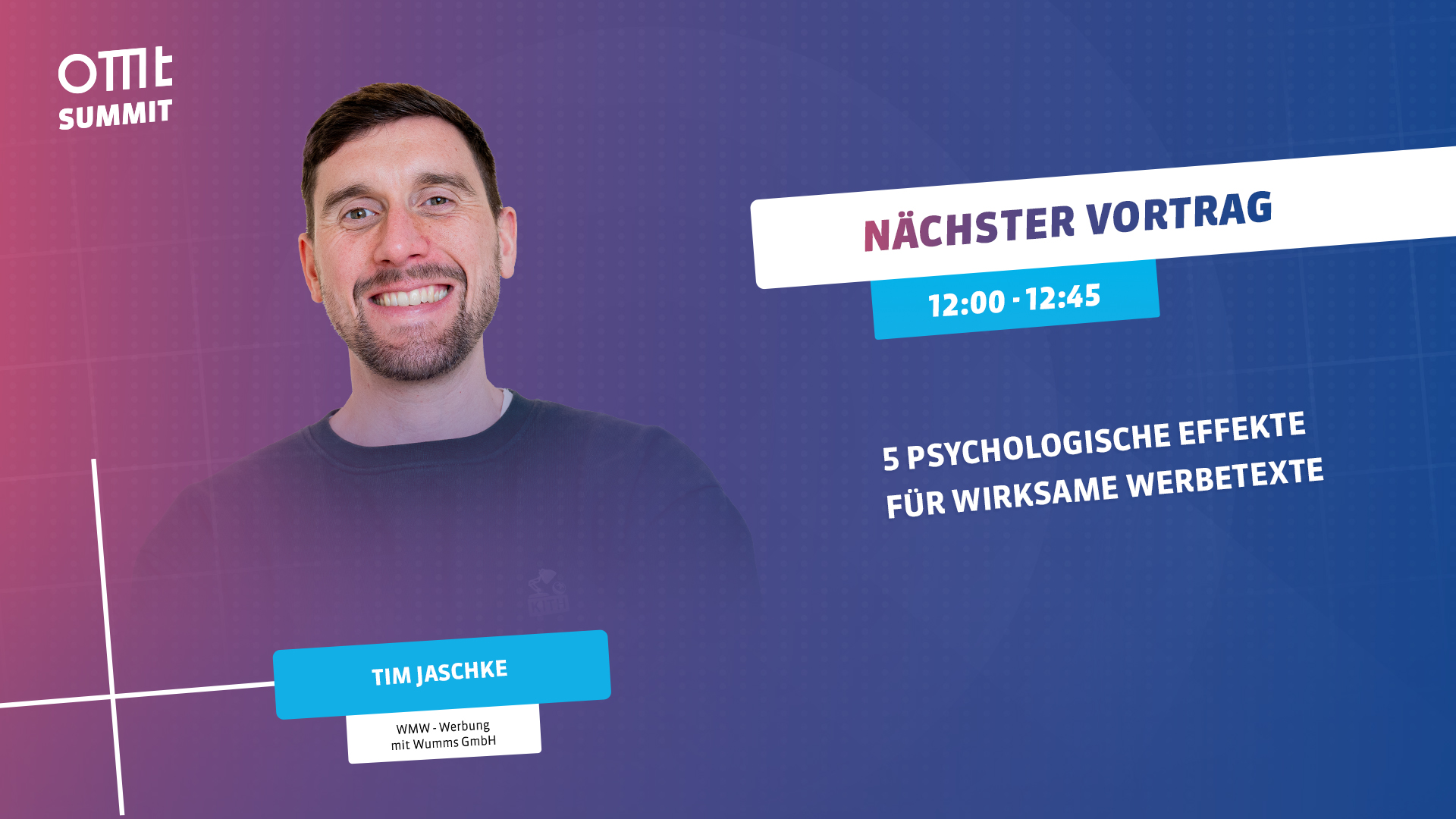 OMT
SUMMIT

NÄCHSTER VORTRAG

12:00 - 12:45

5 PSYCHOLOGISCHE EFFEKTE FÜR WIRKSAME WERBETEXTE

TIM JASCHKE

WMW - Werbung mit Wumms GmbH